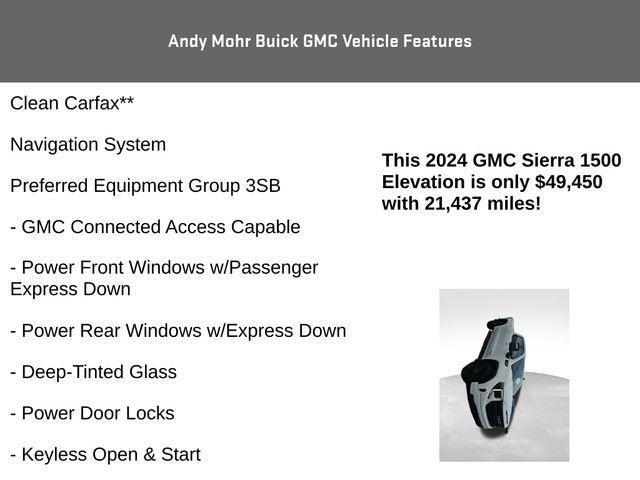 Andy Mohr Buick GMC Vehicle Features

Clean Carfax**

Navigation System

Preferred Equipment Group 3SB

- GMC Connected Access Capable

- Power Front Windows w/Passenger Express Down

- Power Rear Windows w/Express Down

- Deep-Tinted Glass

- Power Door Locks

- Keyless Open & Start

This 2024 GMC Sierra 1500 Elevation is only $49,450 with 21,437 miles!